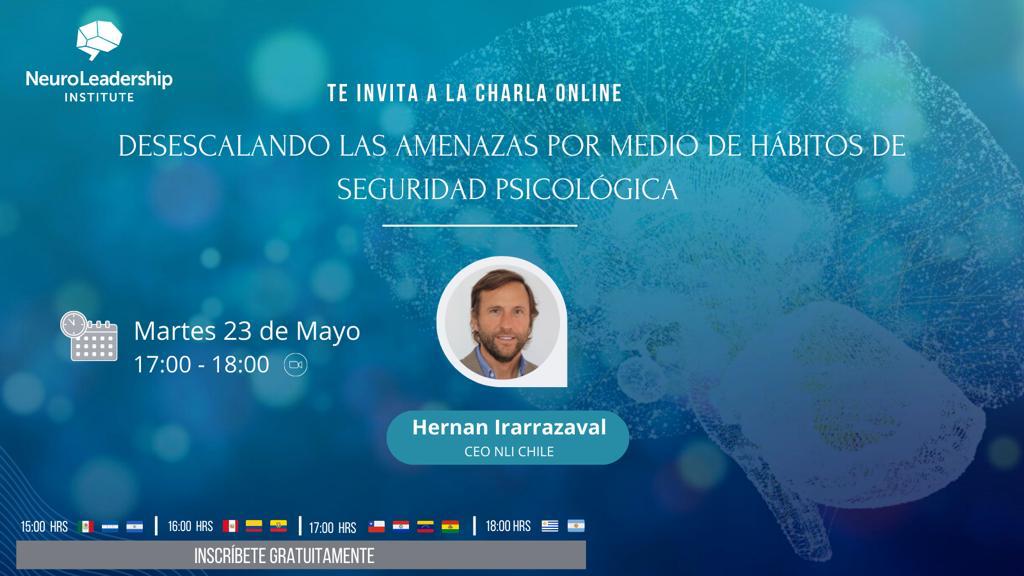 NeuroLeadership INSTITUTE

TE INVITA A LA CHARLA ONLINE

DESESCALANDO LAS AMENAZAS POR MEDIO DE HÁBITOS DE SEGURIDAD PSICOLÓGICA

Martes 23 de Mayo
17:00 - 18:00

Hernan Irarrazaval
CEO NLI CHILE

15:00 HRS | 16:00 HRS | 17:00 HRS | 18:00 HRS

INSCRÍBETE GRATUITAMENTE